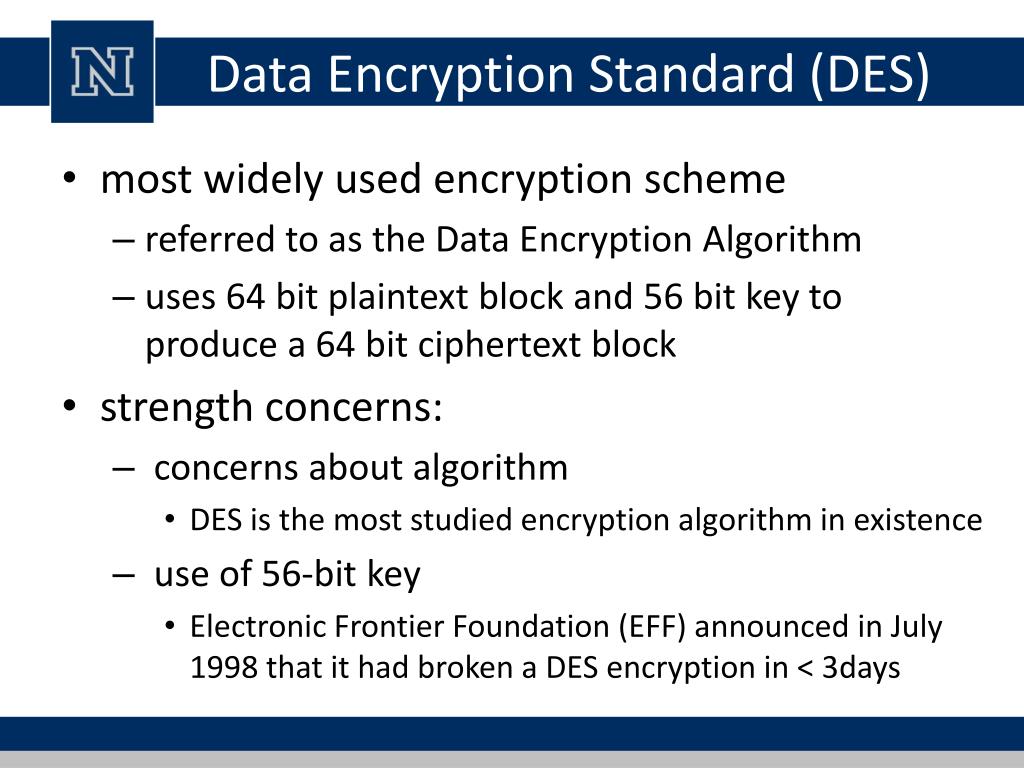 N

Data Encryption Standard (DES)

• most widely used encryption scheme
– referred to as the Data Encryption Algorithm
– uses 64 bit plaintext block and 56 bit key to produce a 64 bit ciphertext block
• strength concerns:
– concerns about algorithm
• DES is the most studied encryption algorithm in existence
– use of 56-bit key
• Electronic Frontier Foundation (EFF) announced in July 1998 that it had broken a DES encryption in < 3days